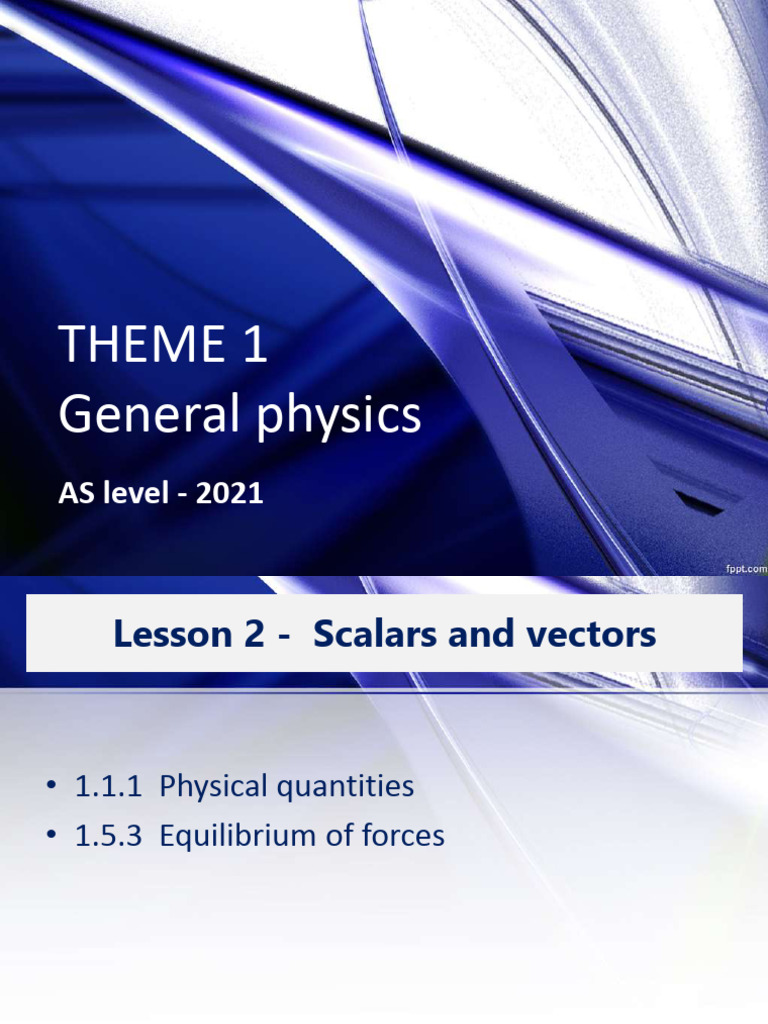 THEME 1
General physics

AS level - 2021

fppt.com

Lesson 2 - Scalars and vectors

• 1.1.1 Physical quantities
• 1.5.3 Equilibrium of forces